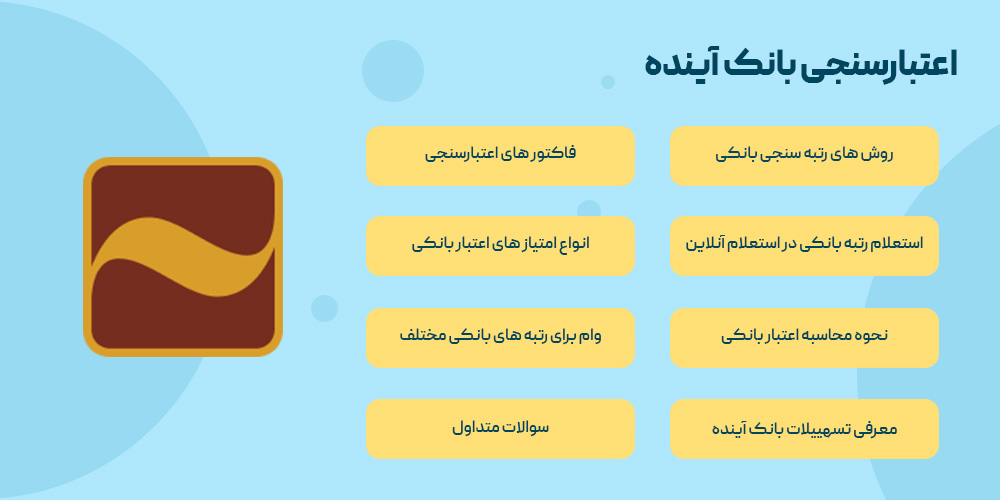 اعتبارسنجی بانک آینده

روش های رتبه سنجی بانکی

فاکتور های اعتبارسنجی

استعلام رتبه بانکی در استعلام آنلاین

انواع امتیاز های اعتبار بانکی

نحوه محاسبه اعتبار بانکی

وام برای رتبه های بانکی مختلف

معرفی تسهیلات بانک آینده

سوالات متداول